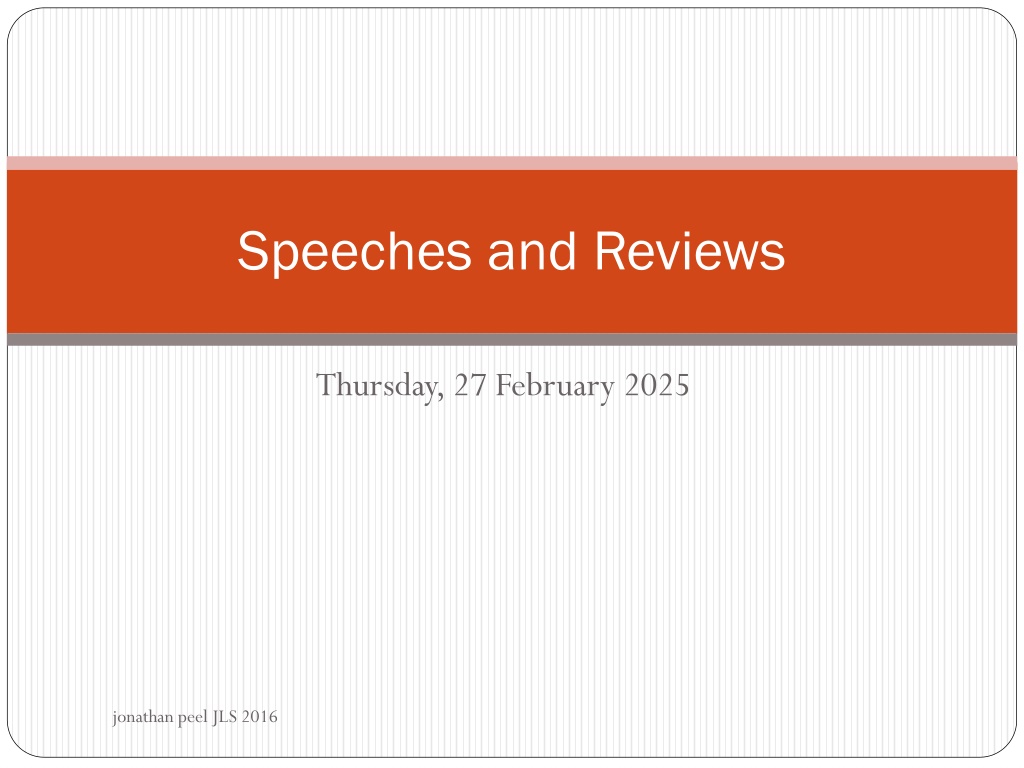 Speeches and Reviews

Thursday, 27 February 2025

jonathan peel JLS 2016